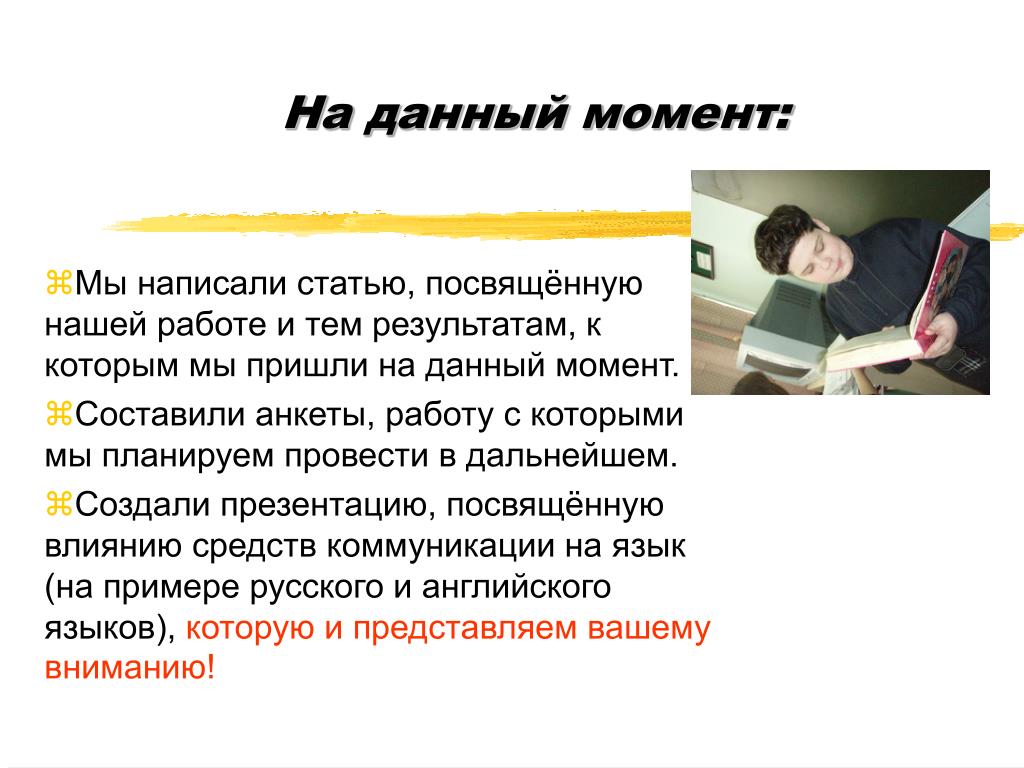 На данный момент:

⌘Мы написали статью, посвящённую нашей работе и тем результатам, к которым мы пришли на данный момент.

⌘Составили анкеты, работу с которыми мы планируем провести в дальнейшем.

⌘Создали презентацию, посвящённую влиянию средств коммуникации на язык (на примере русского и английского языков), которую и представляем вашему вниманию!